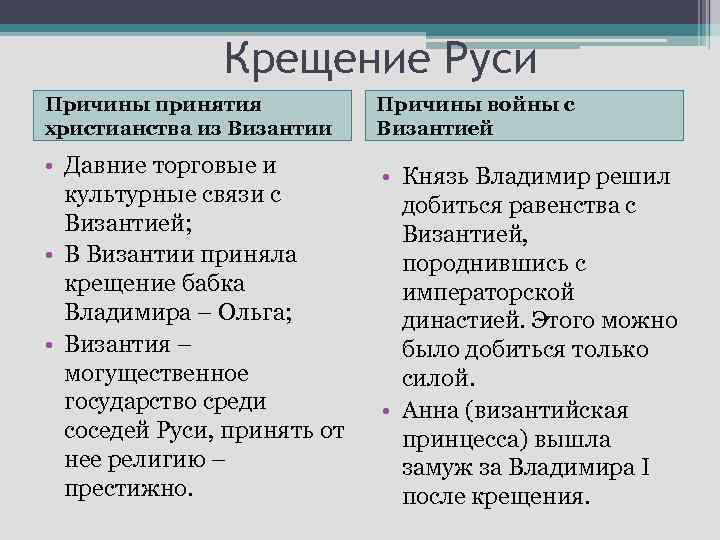 Крещение Руси

Причины принятия христианства из Византии

• Давние торговые и культурные связи с Византией;
• В Византии приняла крещение бабка Владимира – Ольга;
• Византия – могущественное государство среди соседей Руси, принять от нее религию – престижно.

Причины войны с Византией

• Князь Владимир решил добиться равенства с Византией, породнившись с императорской династией. Этого можно было добиться только силой.
• Анна (византийская принцесса) вышла замуж за Владимира I после крещения.